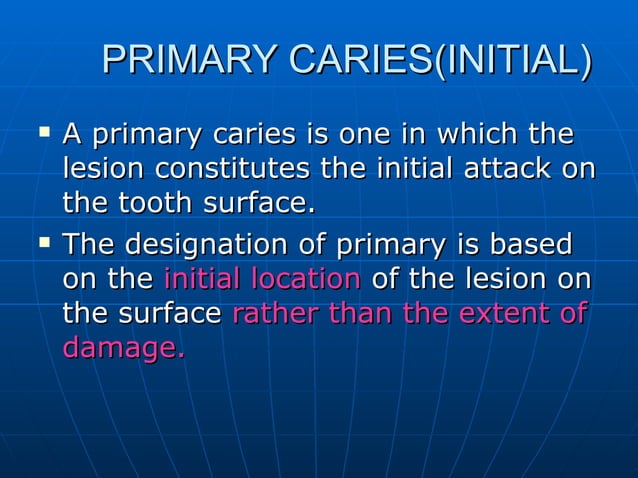 PRIMARY CARIES(INITIAL)

▪ A primary caries is one in which the lesion constitutes the initial attack on the tooth surface.

▪ The designation of primary is based on the initial location of the lesion on the surface rather than the extent of damage.